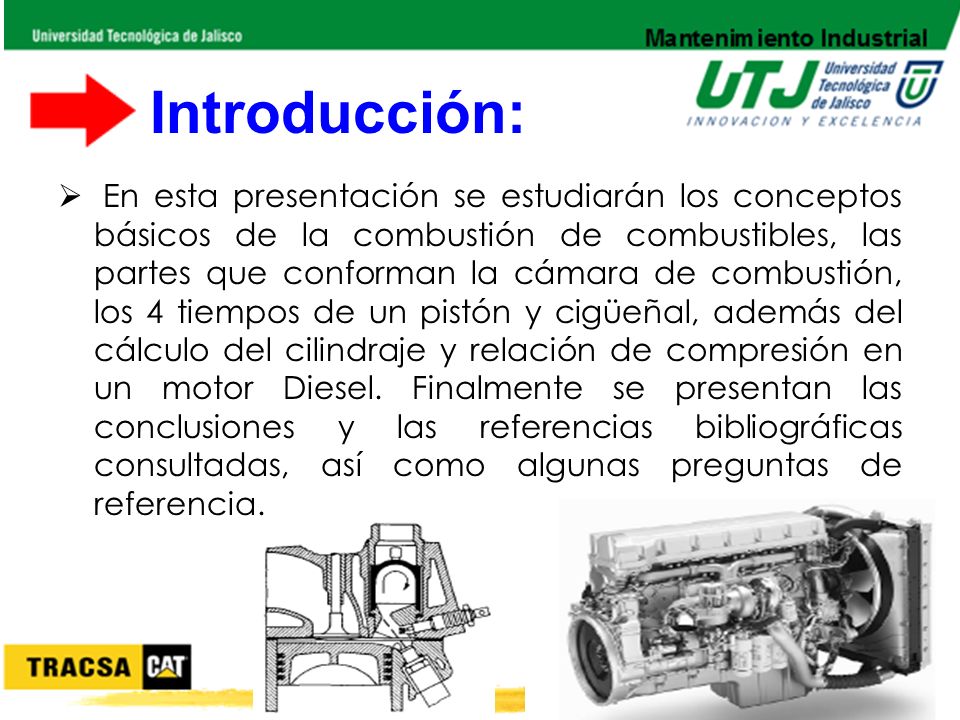 Universidad Tecnológica de Jalisco

Mantenimiento Industrial

UTJ Universidad Tecnológica de Jalisco
INNOVACION Y EXCELENCIA

Introducción:

➢ En esta presentación se estudiarán los conceptos básicos de la combustión de combustibles, las partes que conforman la cámara de combustión, los 4 tiempos de un pistón y cigüeñal, además del cálculo del cilindraje y relación de compresión en un motor Diesel. Finalmente se presentan las conclusiones y las referencias bibliográficas consultadas, así como algunas preguntas de referencia.

TRACSA CAT